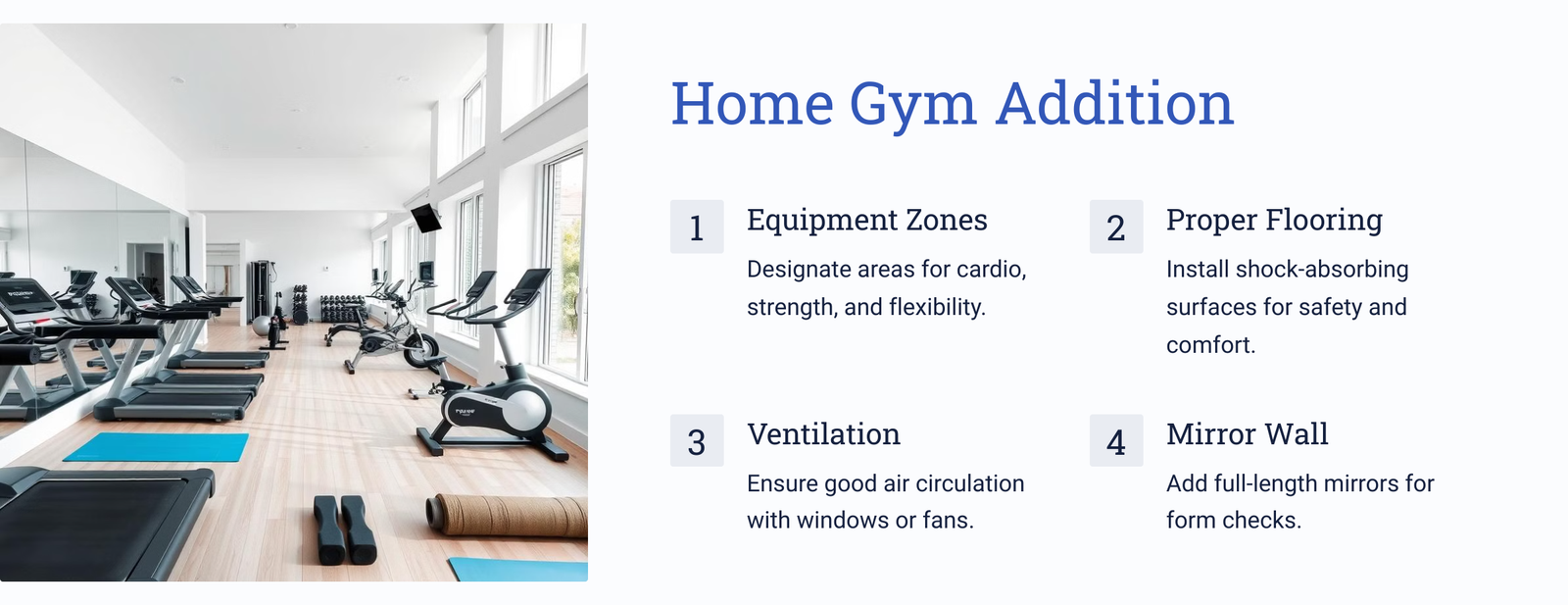 Home Gym Addition

1

Equipment Zones

Designate areas for cardio, strength, and flexibility.

2

Proper Flooring

Install shock-absorbing surfaces for safety and comfort.

3

Ventilation

Ensure good air circulation with windows or fans.

4

Mirror Wall

Add full-length mirrors for form checks.